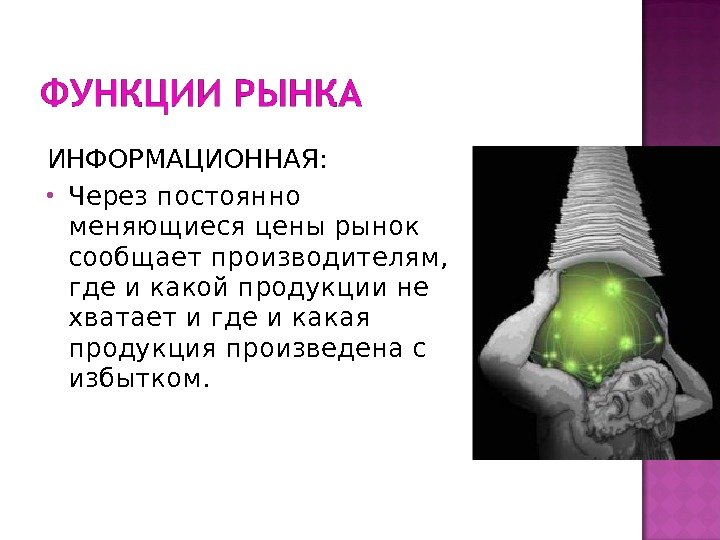 ФУНКЦИИ РЫНКА

ИНФОРМАЦИОННАЯ:

• Через постоянно меняющиеся цены рынок сообщает производителям, где и какой продукции не хватает и где и какая продукция произведена с избытком.